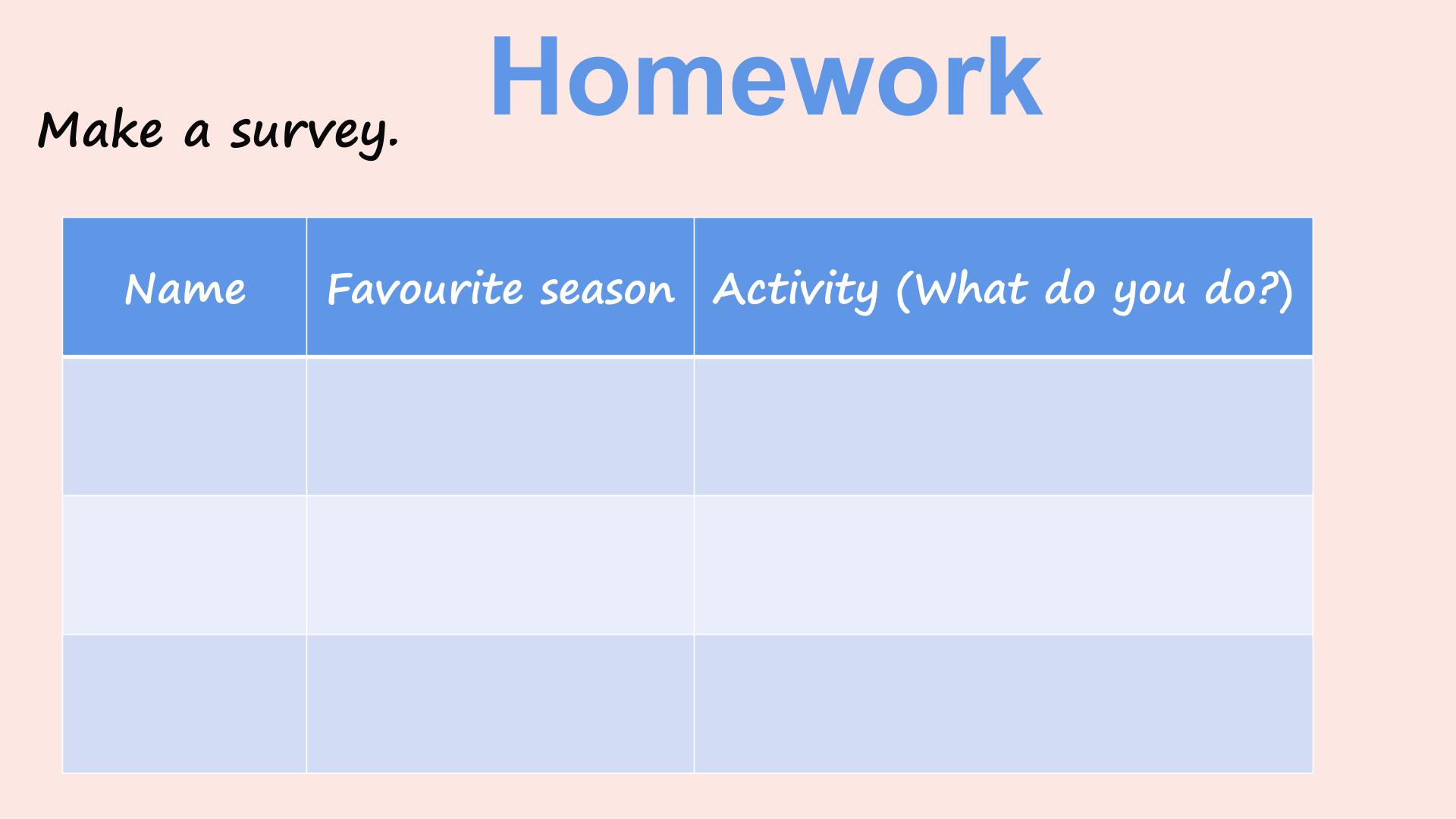 Homework

Make a survey.

| Name | Favourite season | Activity (What do you do?) |
|---|---|---|
|  |  |  |
|  |  |  |
|  |  |  |